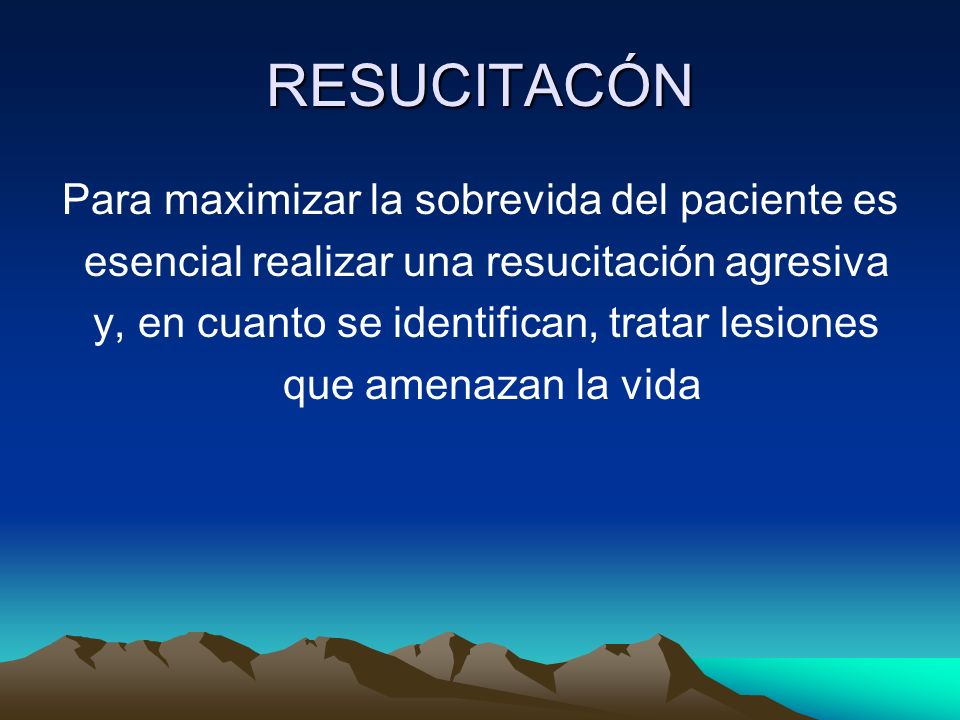 RESUCITACÓN

Para maximizar la sobrevida del paciente es esencial realizar una resucitación agresiva y, en cuanto se identifican, tratar lesiones que amenazan la vida